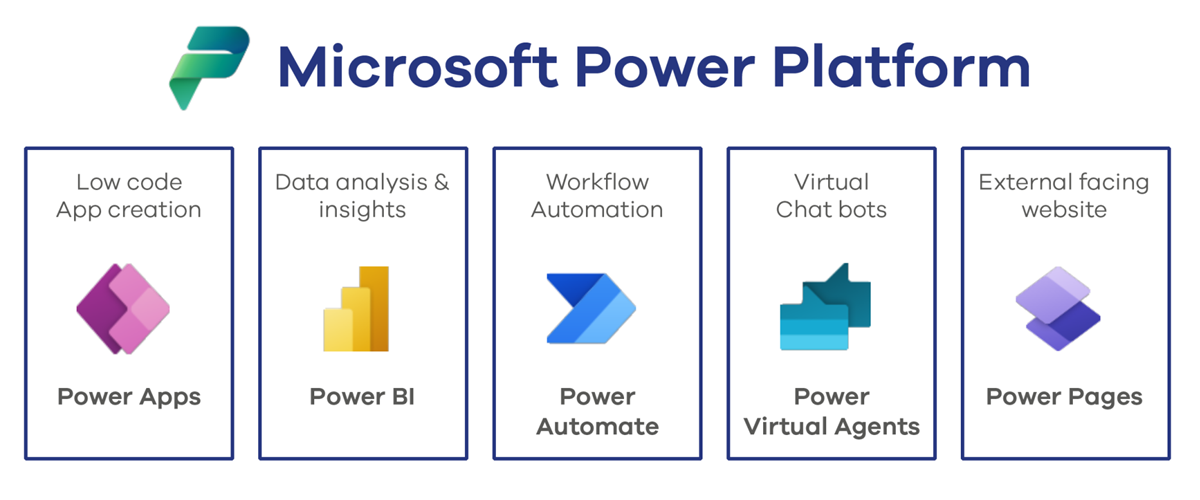 Microsoft Power Platform

Low code App creation

Power Apps

Data analysis & insights

Power BI

Workflow Automation

Power Automate

Virtual Chat bots

Power Virtual Agents

External facing website

Power Pages